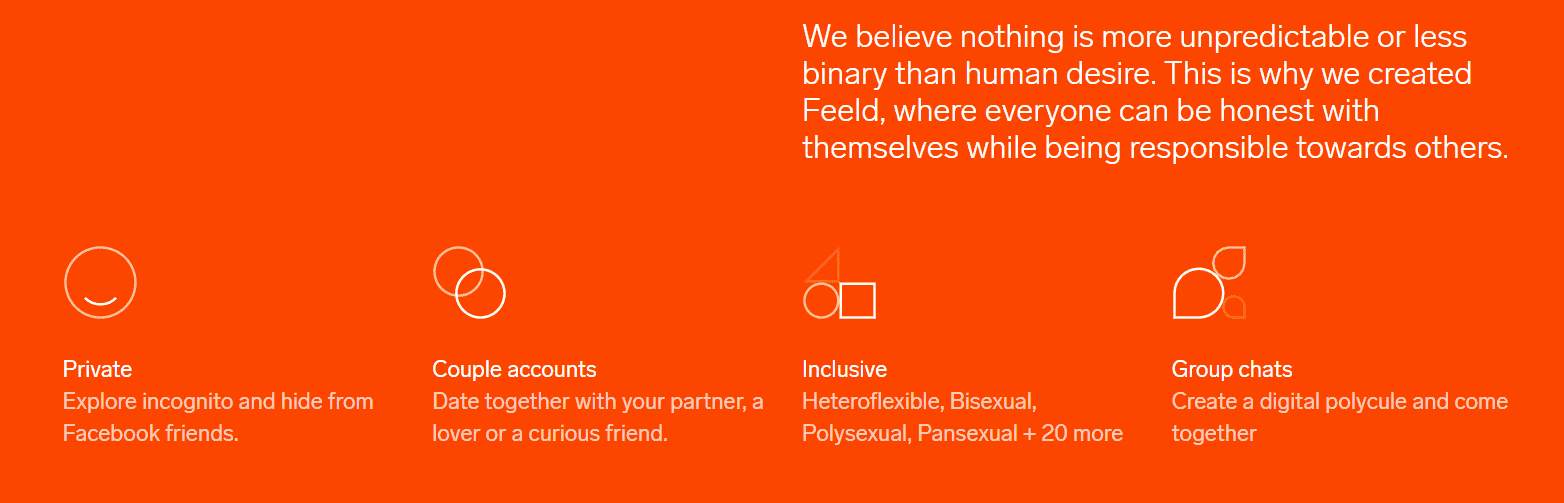 We believe nothing is more unpredictable or less binary than human desire. This is why we created Feeld, where everyone can be honest with themselves while being responsible towards others.

Private
Explore incognito and hide from Facebook friends.

Couple accounts
Date together with your partner, a lover or a curious friend.

Inclusive
Heteroflexible, Bisexual, Polysexual, Pansexual + 20 more

Group chats
Create a digital polycule and come together